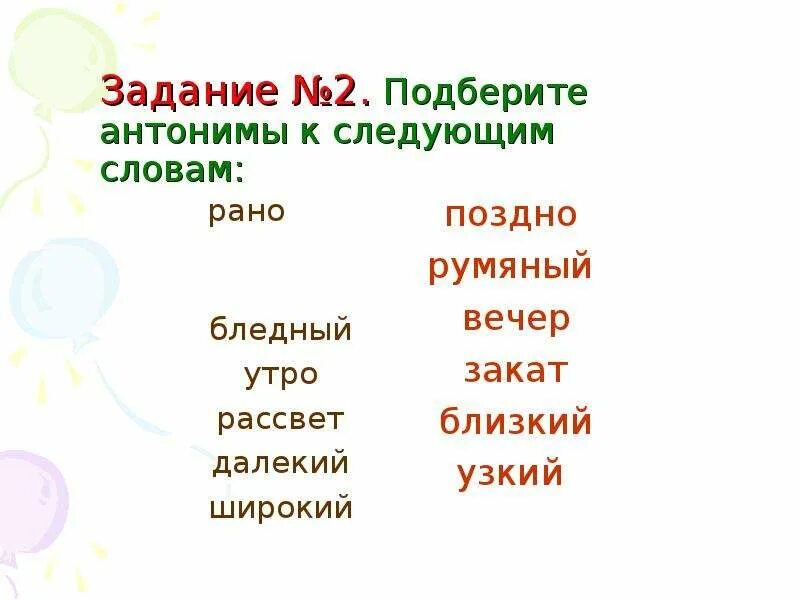 Задание №2. Подберите антонимы к следующим словам:

рано
бледный
утро
рассвет
далекий
широкий

поздно
румяный
вечер
закат
близкий
узкий